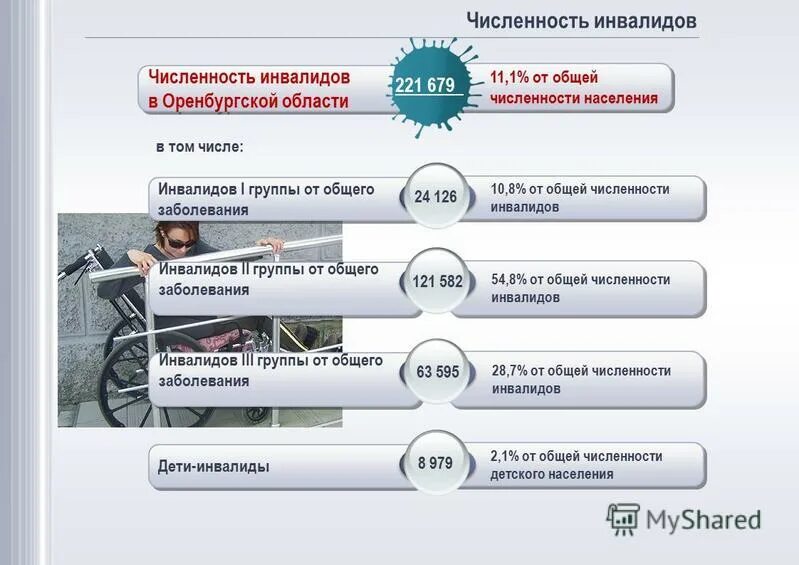 Численность инвалидов

Численность инвалидов в Оренбургской области

221 679

11,1% от общей численности населения

в том числе:

Инвалидов I группы от общего заболевания

24 126

10,8% от общей численности инвалидов

Инвалидов II группы от общего заболевания

121 582

54,8% от общей численности инвалидов

Инвалидов III группы от общего заболевания

63 595

28,7% от общей численности инвалидов

Дети-инвалиды

8 979

2,1% от общей численности детского населения

MyShared